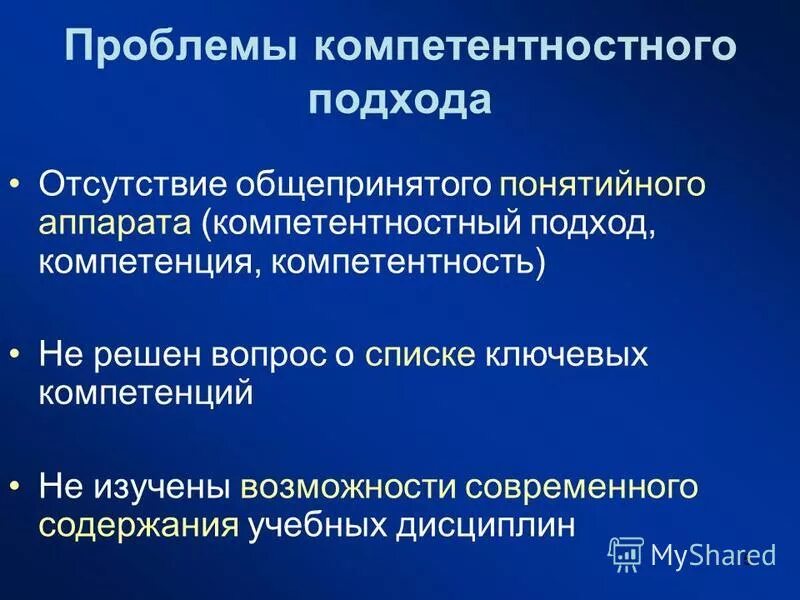 Проблемы компетентностного подхода

• Отсутствие общепринятого понятийного аппарата (компетентностный подход, компетенция, компетентность)

• Не решен вопрос о списке ключевых компетенций

• Не изучены возможности современного содержания учебных дисциплин

MyShared